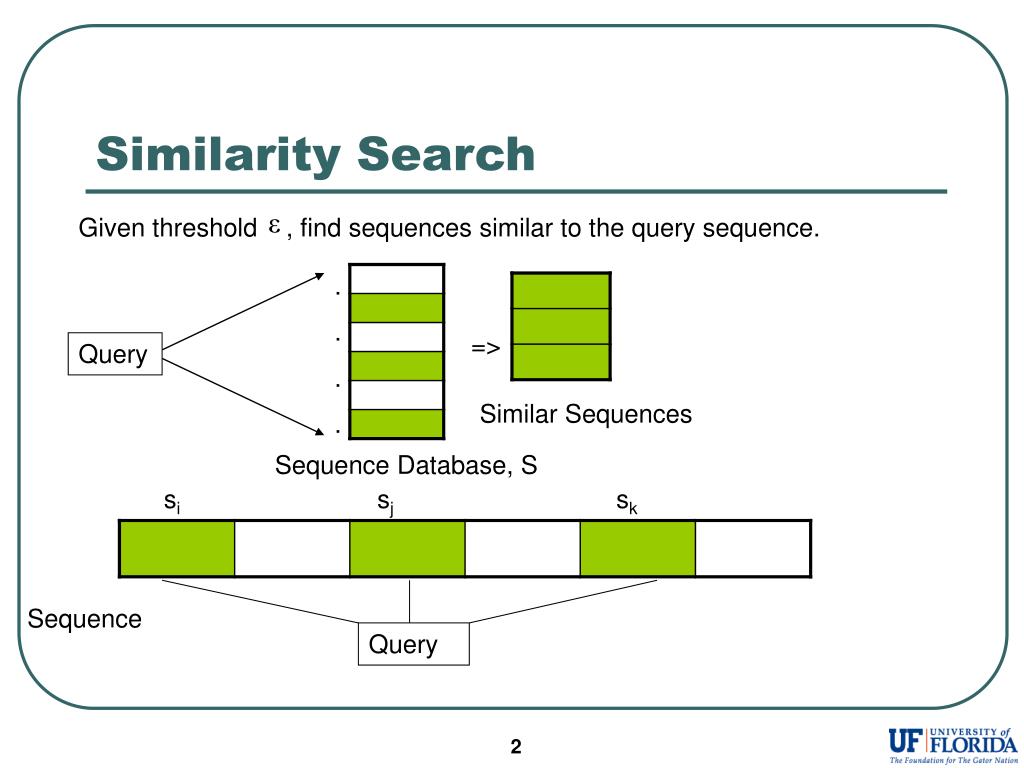 Similarity Search

Given threshold $\varepsilon$, find sequences similar to the query sequence.

Query

.
.
.
.

=>

Similar Sequences

Sequence Database, S

$s_i$ $s_j$ $s_k$

Sequence

Query

2

UF UNIVERSITY of FLORIDA
The Foundation for The Gator Nation